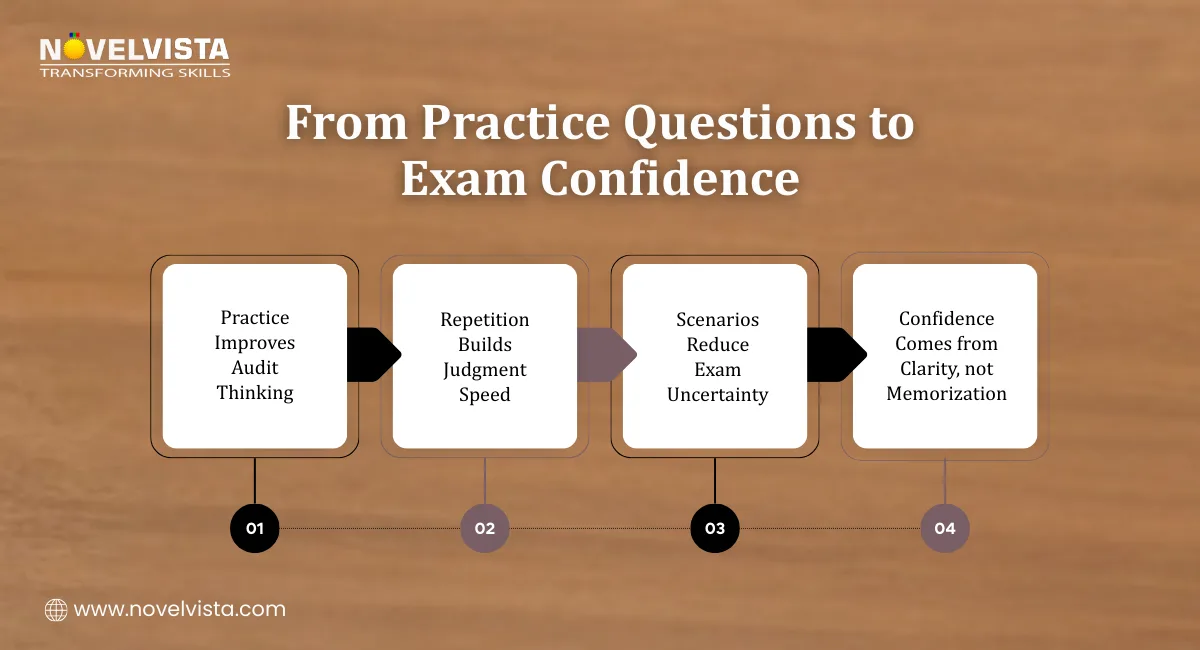 NOVELVISTA
TRANSFORMING SKILLS

From Practice Questions to Exam Confidence

Practice Improves Audit Thinking

Repetition Builds Judgment Speed

Scenarios Reduce Exam Uncertainty

Confidence Comes from Clarity, not Memorization

01

02

03

04

www.novelvista.com